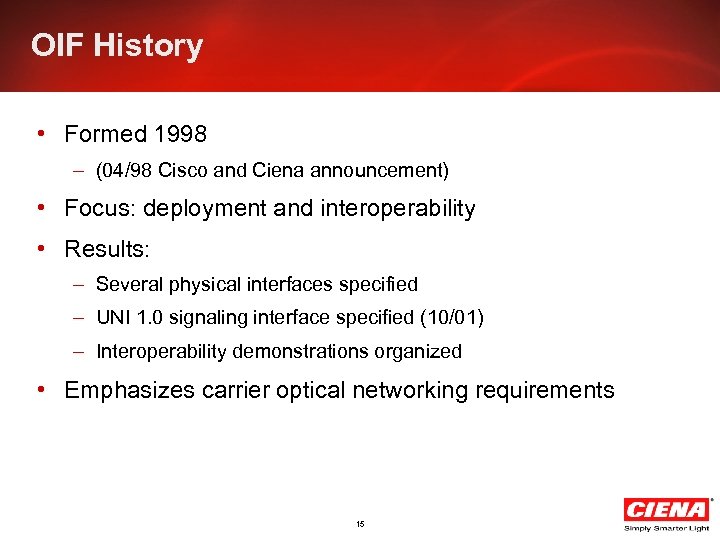 OIF History

• Formed 1998
– (04/98 Cisco and Ciena announcement)
• Focus: deployment and interoperability
• Results:
– Several physical interfaces specified
– UNI 1.0 signaling interface specified (10/01)
– Interoperability demonstrations organized
• Emphasizes carrier optical networking requirements

15

CIENA®
Simply Smarter Light